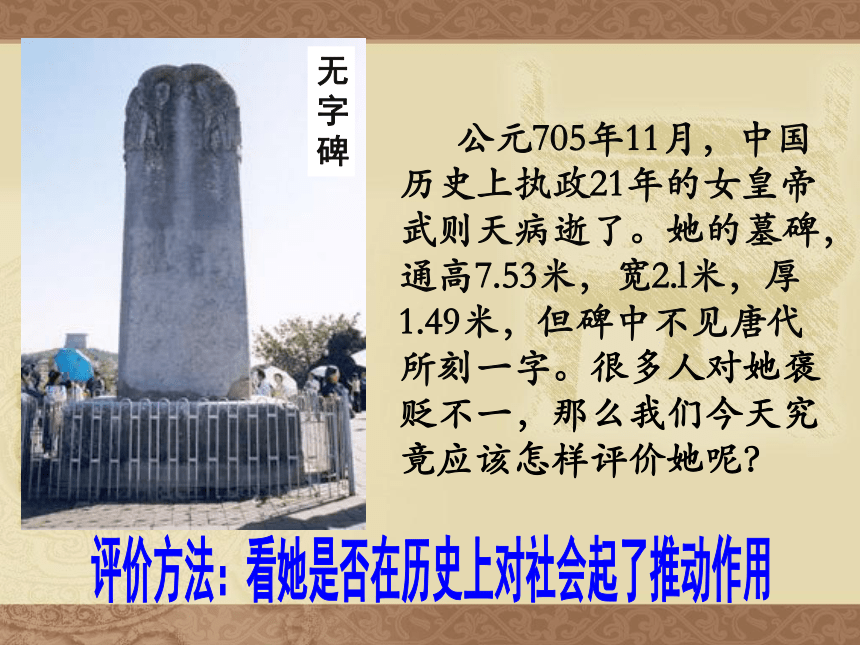 无字碑

公元705年11月，中国历史上执政21年的女皇帝武则天病逝了。她的墓碑，通高7.53米，宽2.1米，厚1.49米，但碑中不见唐代所刻一字。很多人对她褒贬不一，那么我们今天究竟应该怎样评价她呢？

评价方法：看她是否在历史上对社会起了推动作用